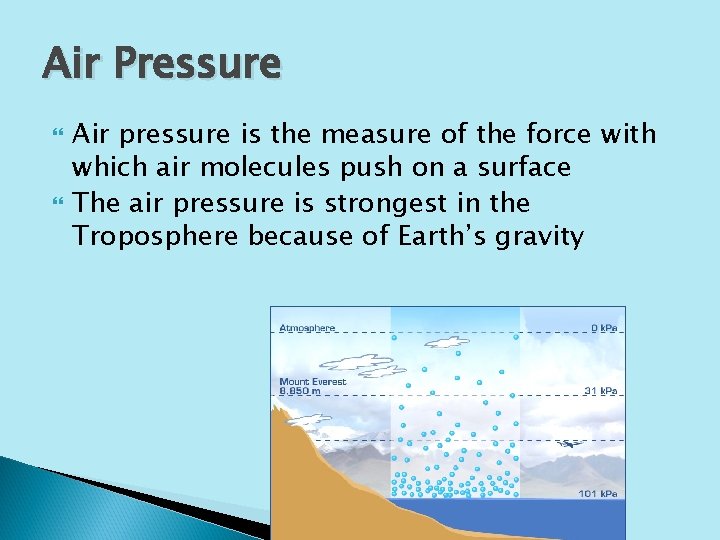 Air Pressure

Air pressure is the measure of the force with which air molecules push on a surface

The air pressure is strongest in the Troposphere because of Earth's gravity

Atmosphere

0 kPa

Mount Everest
8,850 m

31 kPa

101 kPa